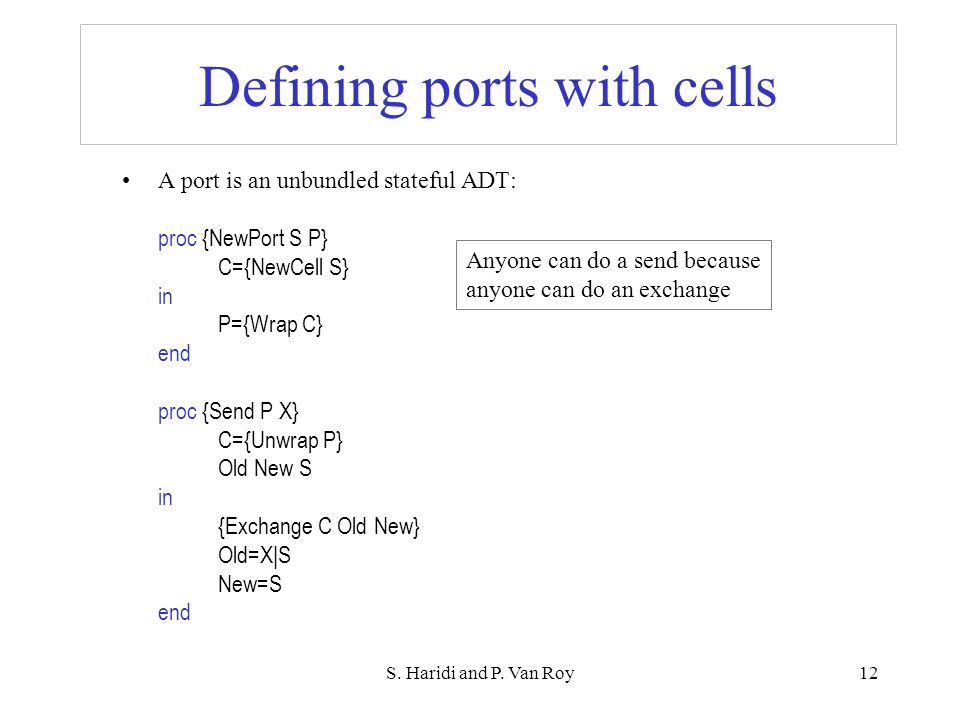 Defining ports with cells

• A port is an unbundled stateful ADT:

proc {NewPort S P}
C={NewCell S}
in
P={Wrap C}
end

proc {Send P X}
C={Unwrap P}
Old New S
in
{Exchange C Old New}
Old=X|S
New=S
end

Anyone can do a send because anyone can do an exchange

S. Haridi and P. Van Roy

12